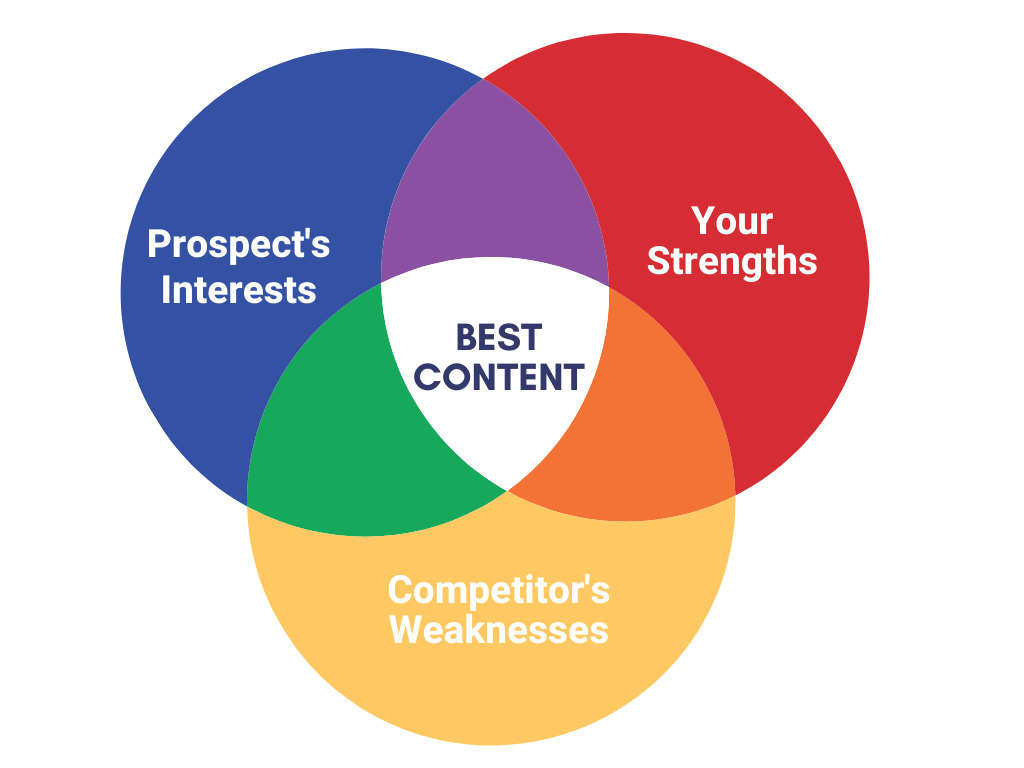 Prospect's Interests

Your Strengths

BEST CONTENT

Competitor's Weaknesses